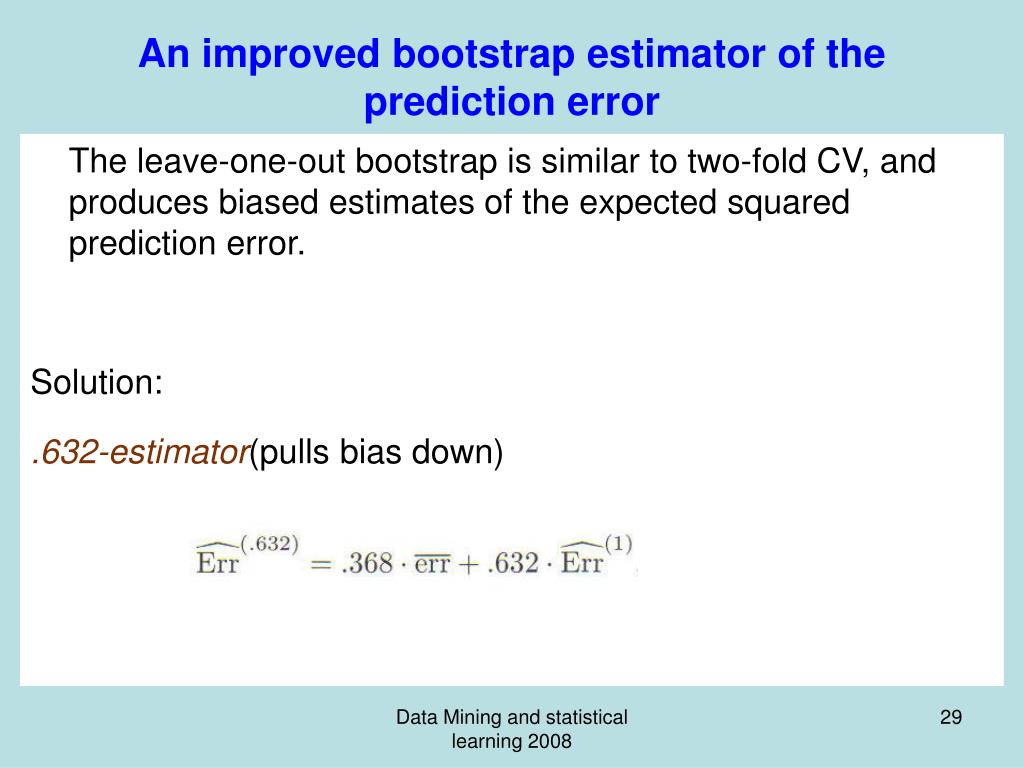 An improved bootstrap estimator of the prediction error

The leave-one-out bootstrap is similar to two-fold CV, and produces biased estimates of the expected squared prediction error.

Solution:

.632-estimator(pulls bias down)

$\widehat{\text{Err}}^{(.632)} = .368 \cdot \overline{\text{err}} + .632 \cdot \widehat{\text{Err}}^{(1)}$

Data Mining and statistical learning 2008

29